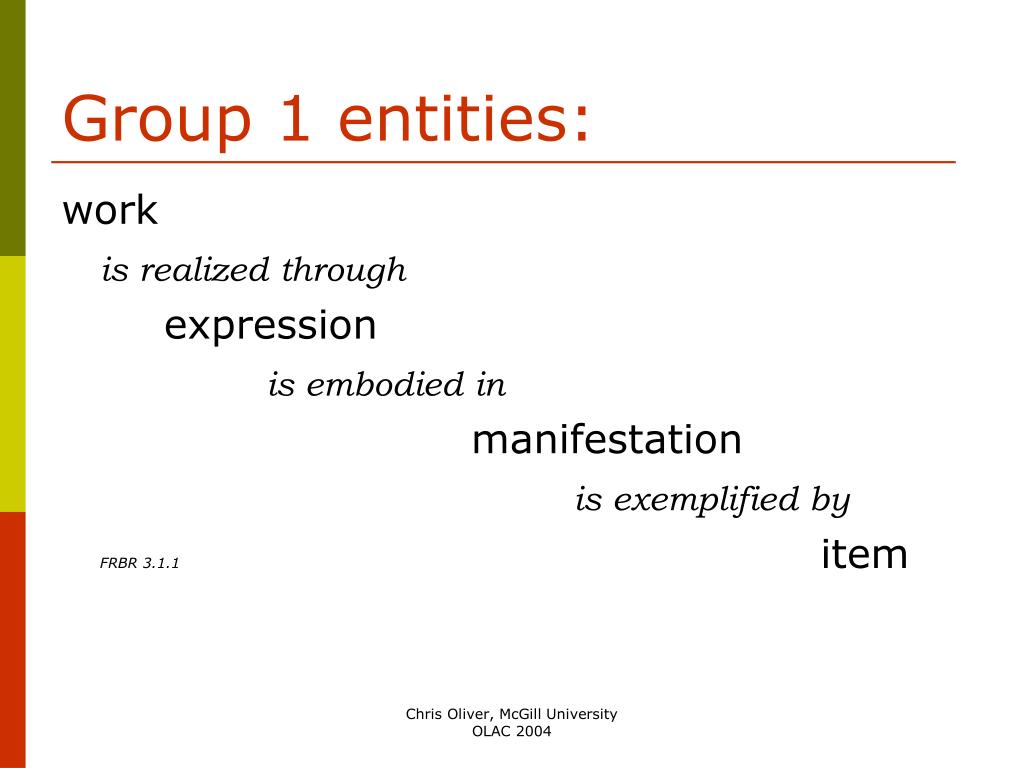 Group 1 entities:

work

is realized through

expression

is embodied in

manifestation

is exemplified by

FRBR 3.1.1

item

Chris Oliver, McGill University
OLAC 2004